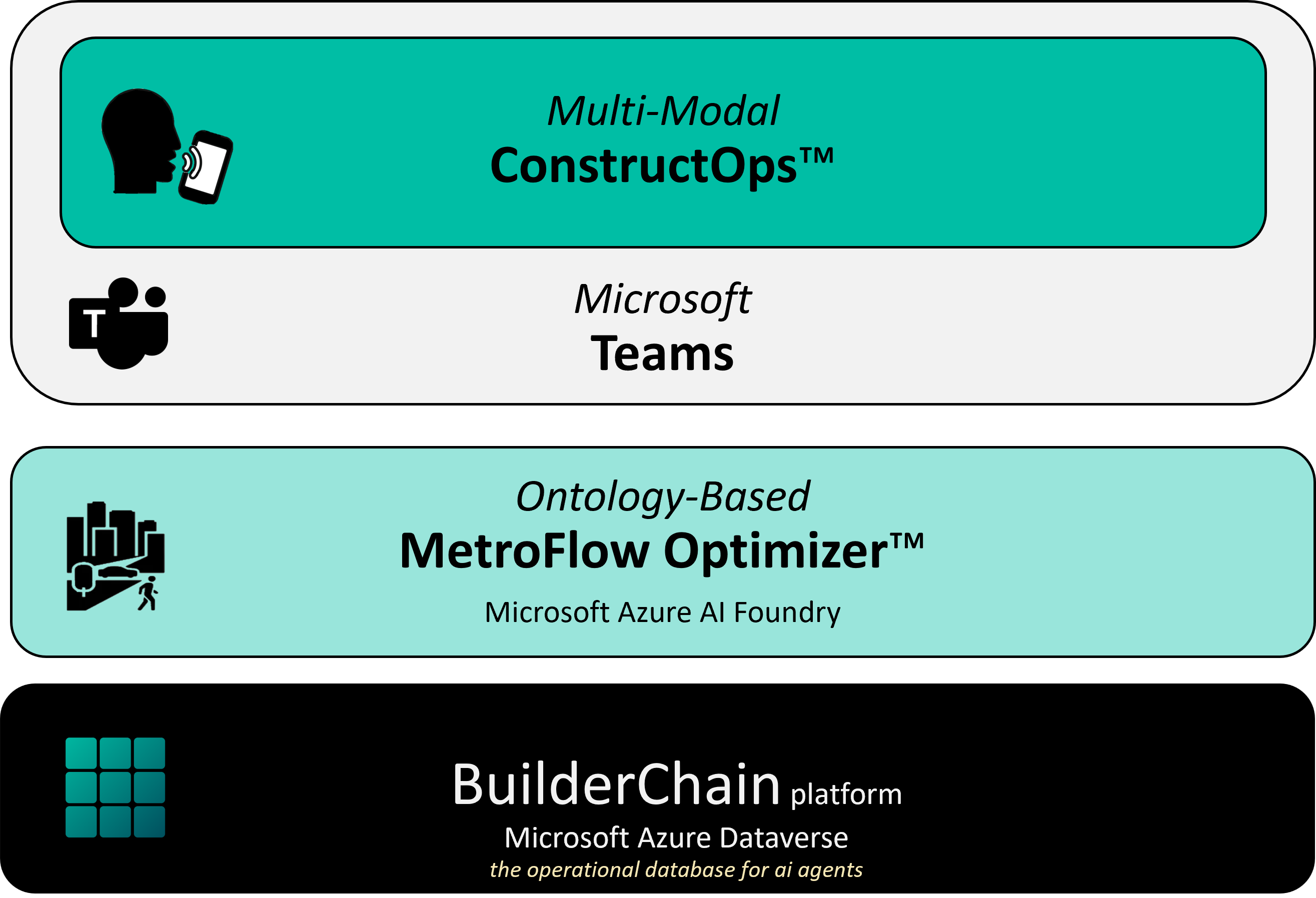 Multi-Modal
ConstructOps™

T

Microsoft
Teams

Ontology-Based
MetroFlow Optimizer™
Microsoft Azure AI Foundry

BuilderChain platform
Microsoft Azure Dataverse
the operational database for ai agents